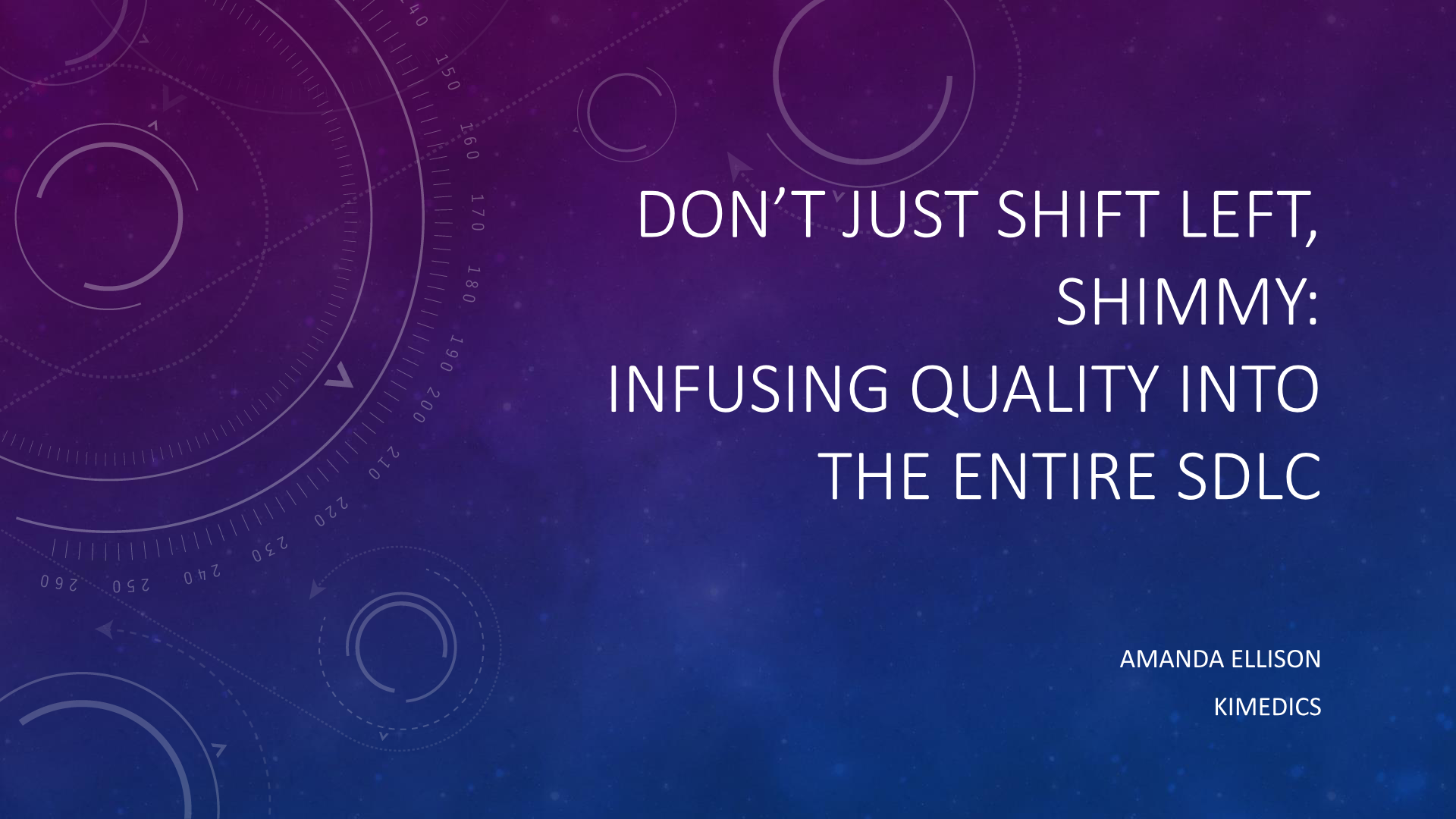 DON'T JUST SHIFT LEFT, SHIMMY:
INFUSING QUALITY INTO THE ENTIRE SDLC

AMANDA ELLISON

KIMEDICS